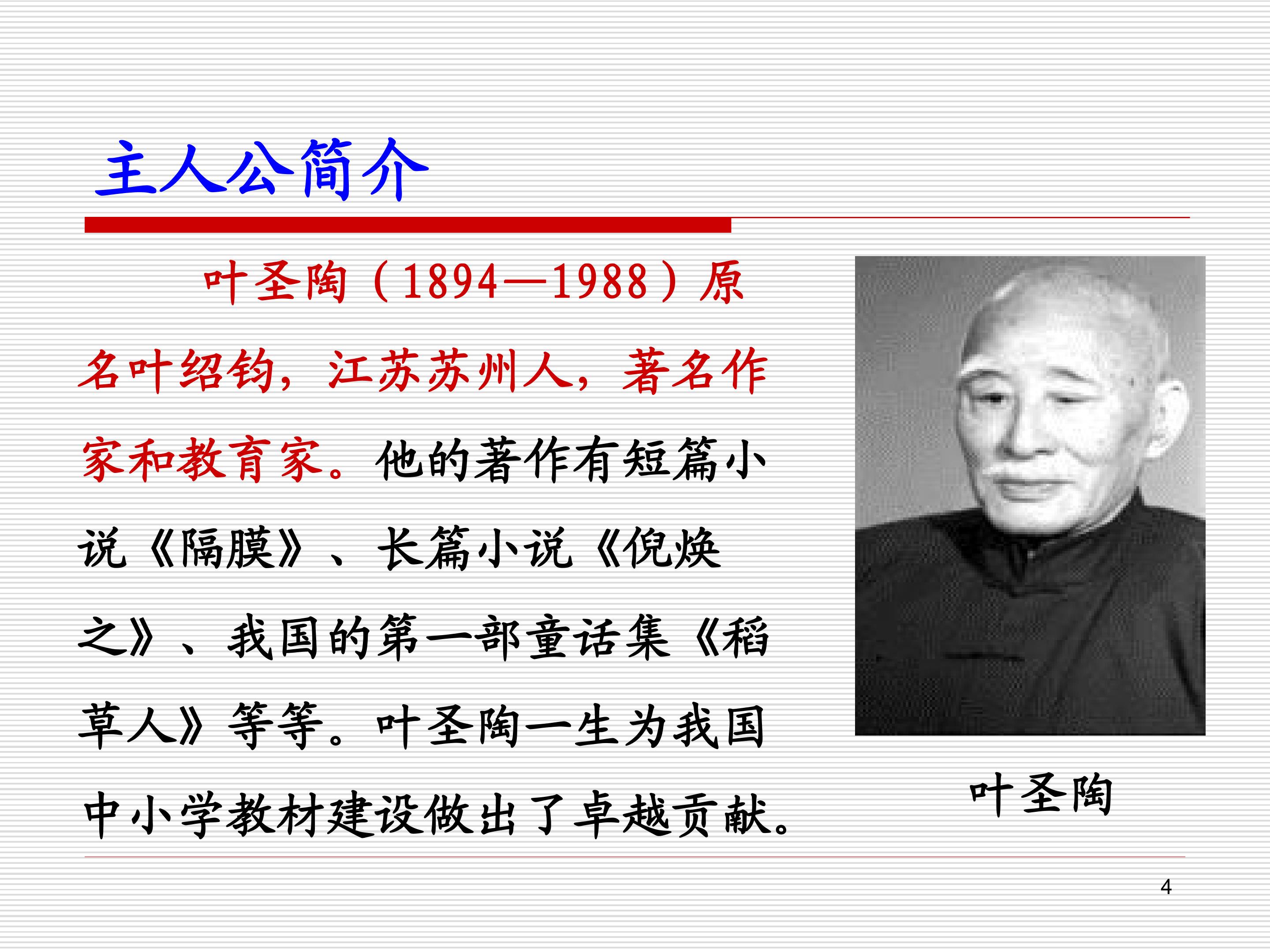 主人公简介

叶圣陶（1894—1988）原名叶绍钧，江苏苏州人，著名作家和教育家。他的著作有短篇小说《隔膜》、长篇小说《倪焕之》、我国的第一部童话集《稻草人》等等。叶圣陶一生为我国中小学教材建设做出了卓越贡献。

叶圣陶

4